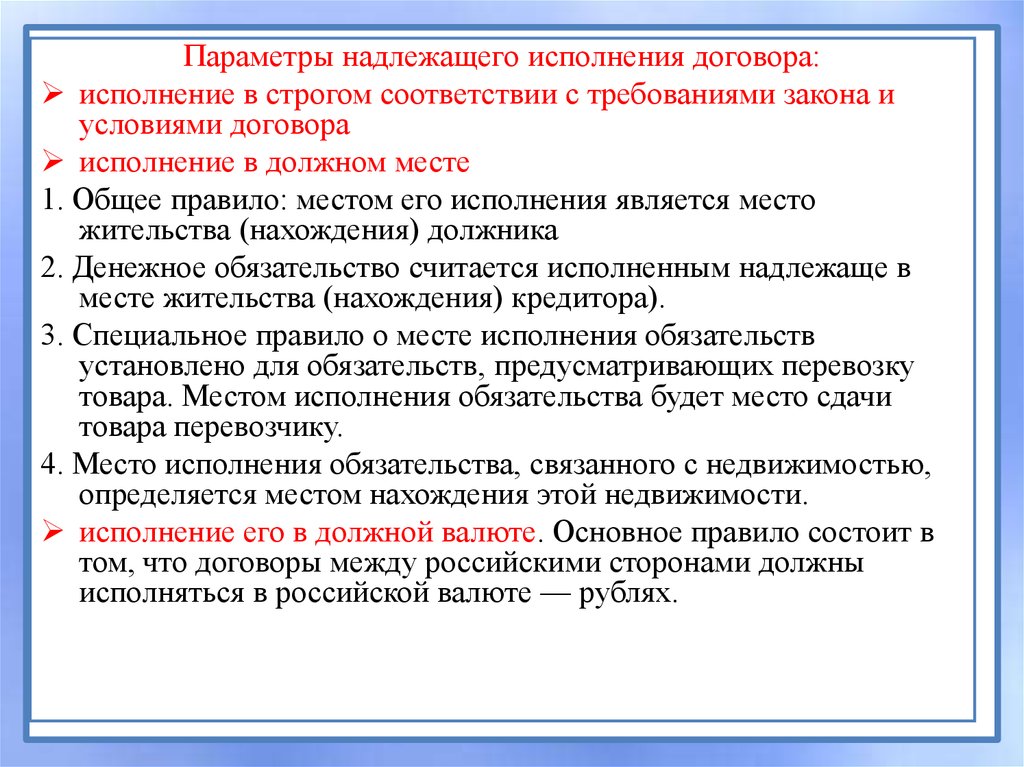 Параметры надлежащего исполнения договора:

➢ исполнение в строгом соответствии с требованиями закона и условиями договора

➢ исполнение в должном месте

1. Общее правило: местом его исполнения является место жительства (нахождения) должника

2. Денежное обязательство считается исполненным надлежаще в месте жительства (нахождения) кредитора).

3. Специальное правило о месте исполнения обязательств установлено для обязательств, предусматривающих перевозку товара. Местом исполнения обязательства будет место сдачи товара перевозчику.

4. Место исполнения обязательства, связанного с недвижимостью, определяется местом нахождения этой недвижимости.

➢ исполнение его в должной валюте. Основное правило состоит в том, что договоры между российскими сторонами должны исполняться в российской валюте — рублях.